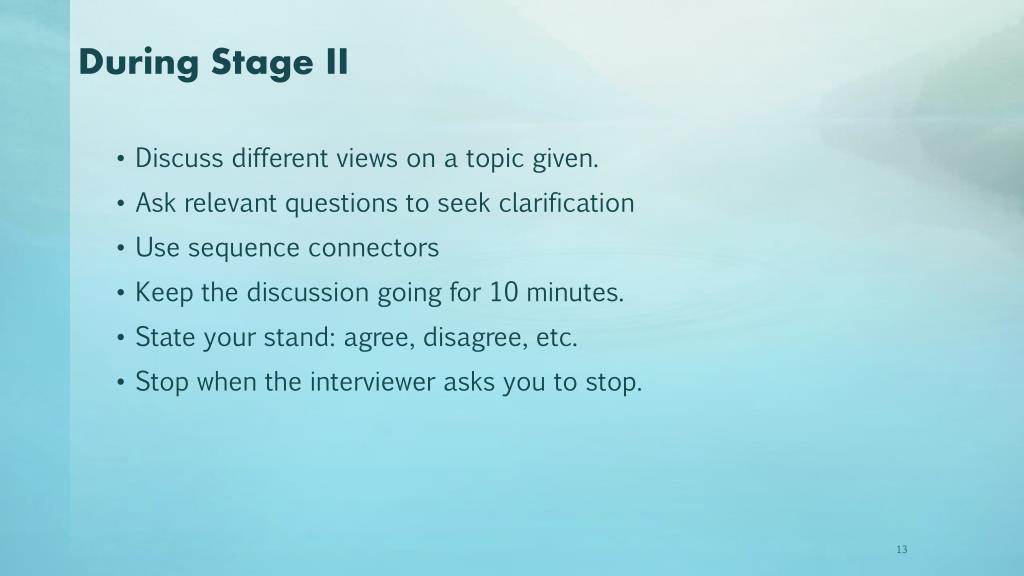 During Stage II

• Discuss different views on a topic given.
• Ask relevant questions to seek clarification
• Use sequence connectors
• Keep the discussion going for 10 minutes.
• State your stand: agree, disagree, etc.
• Stop when the interviewer asks you to stop.

13